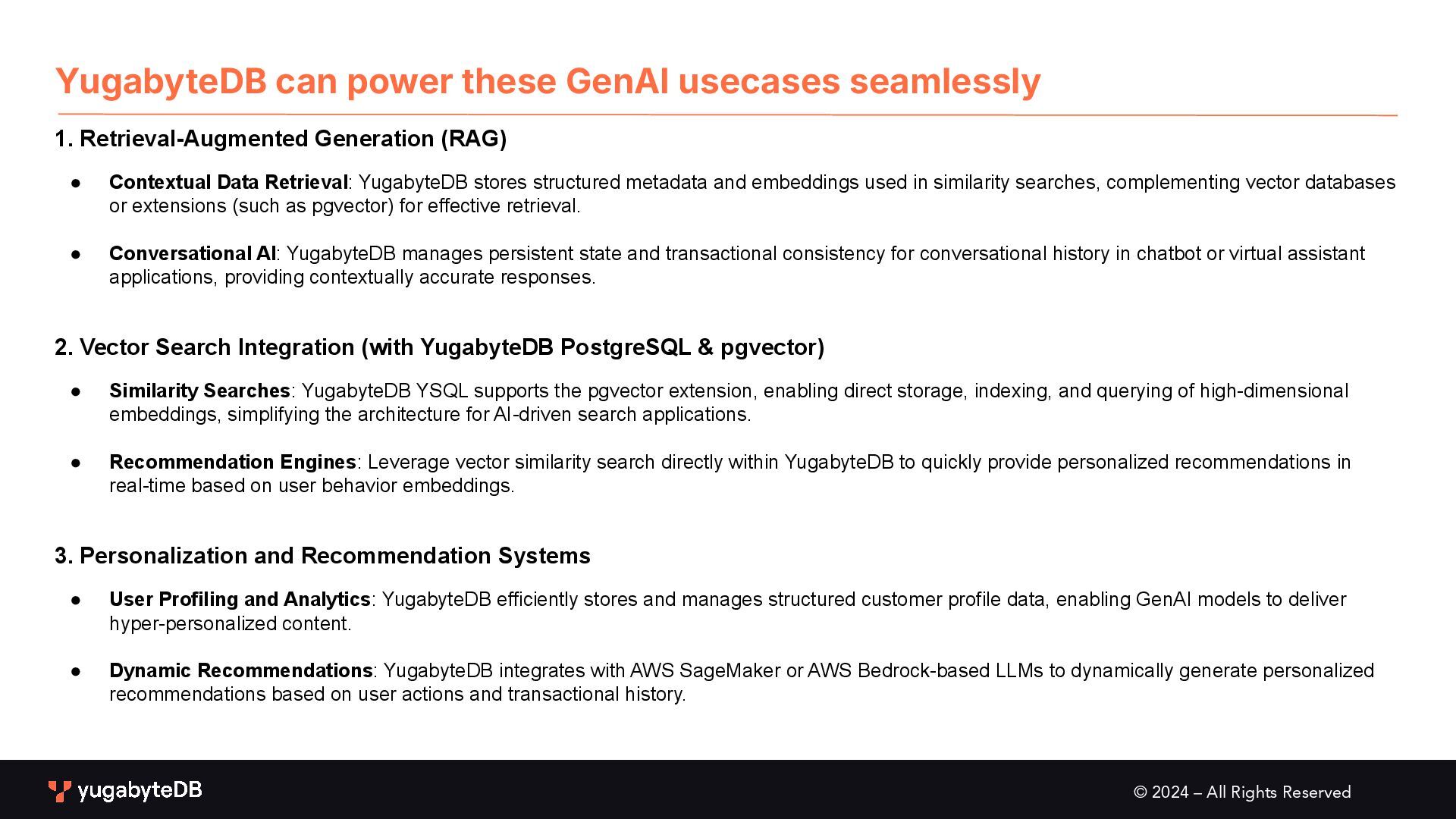 YugabyteDB can power these GenAI usecases seamlessly

1. Retrieval-Augmented Generation (RAG)

● Contextual Data Retrieval: YugabyteDB stores structured metadata and embeddings used in similarity searches, complementing vector databases or extensions (such as pgvector) for effective retrieval.

● Conversational AI: YugabyteDB manages persistent state and transactional consistency for conversational history in chatbot or virtual assistant applications, providing contextually accurate responses.

2. Vector Search Integration (with YugabyteDB PostgreSQL & pgvector)

● Similarity Searches: YugabyteDB YSQL supports the pgvector extension, enabling direct storage, indexing, and querying of high-dimensional embeddings, simplifying the architecture for AI-driven search applications.

● Recommendation Engines: Leverage vector similarity search directly within YugabyteDB to quickly provide personalized recommendations in real-time based on user behavior embeddings.

3. Personalization and Recommendation Systems

● User Profiling and Analytics: YugabyteDB efficiently stores and manages structured customer profile data, enabling GenAI models to deliver hyper-personalized content.

● Dynamic Recommendations: YugabyteDB integrates with AWS SageMaker or AWS Bedrock-based LLMs to dynamically generate personalized recommendations based on user actions and transactional history.

yugabyteDB

© 2024 – All Rights Reserved